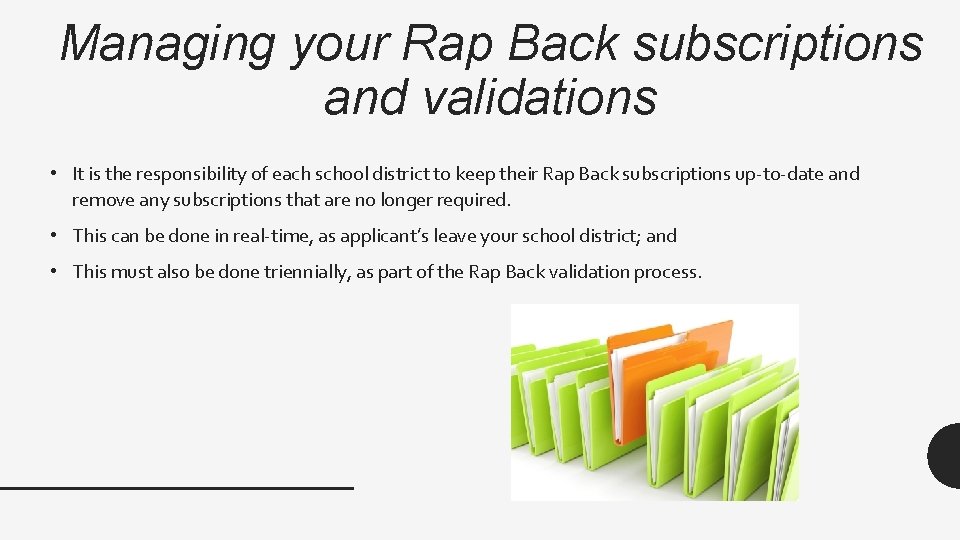 Managing your Rap Back subscriptions and validations

• It is the responsibility of each school district to keep their Rap Back subscriptions up-to-date and remove any subscriptions that are no longer required.

• This can be done in real-time, as applicant's leave your school district; and

• This must also be done triennially, as part of the Rap Back validation process.